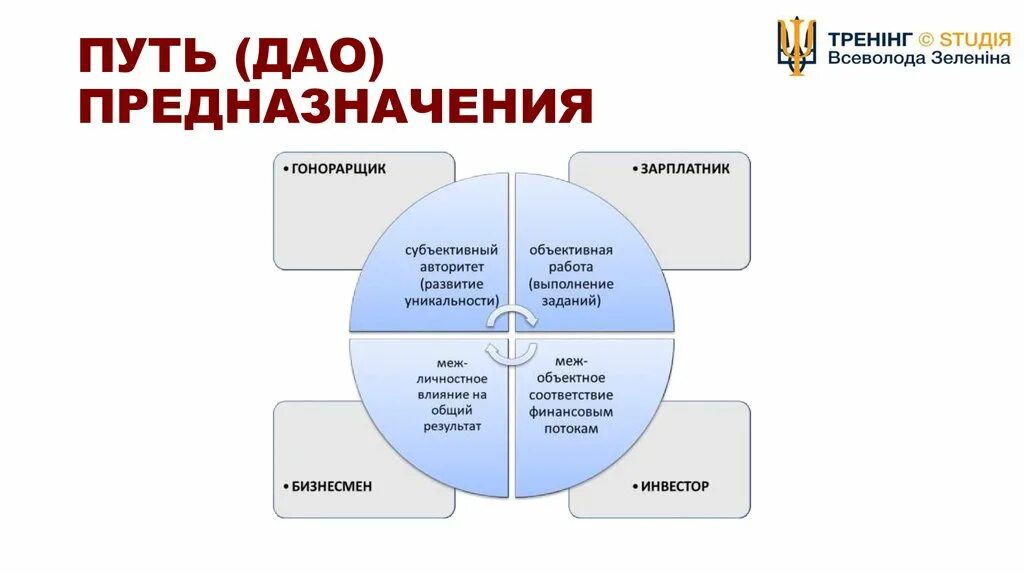 ПУТЬ (ДАО) ПРЕДНАЗНАЧЕНИЯ

ТРЕНІНГ © STUДІЯ
Всеволода Зеленіна

• ГОНОРАРЩИК

• ЗАРПЛАТНИК

субъективный авторитет (развитие уникальности)

объективная работа (выполнение заданий)

меж-личностное влияние на общий результат

меж-объектное соответствие финансовым потокам

• БИЗНЕСМЕН

• ИНВЕСТОР